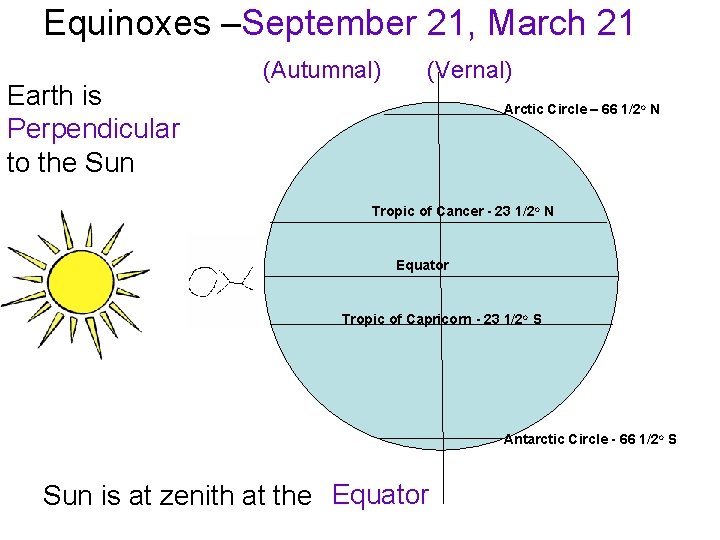 Equinoxes –September 21, March 21

(Autumnal) (Vernal)

Earth is Perpendicular to the Sun

Arctic Circle – 66 1/2° N

Tropic of Cancer - 23 1/2° N

Equator

Tropic of Capricorn - 23 1/2° S

Antarctic Circle - 66 1/2° S

Sun is at zenith at the Equator